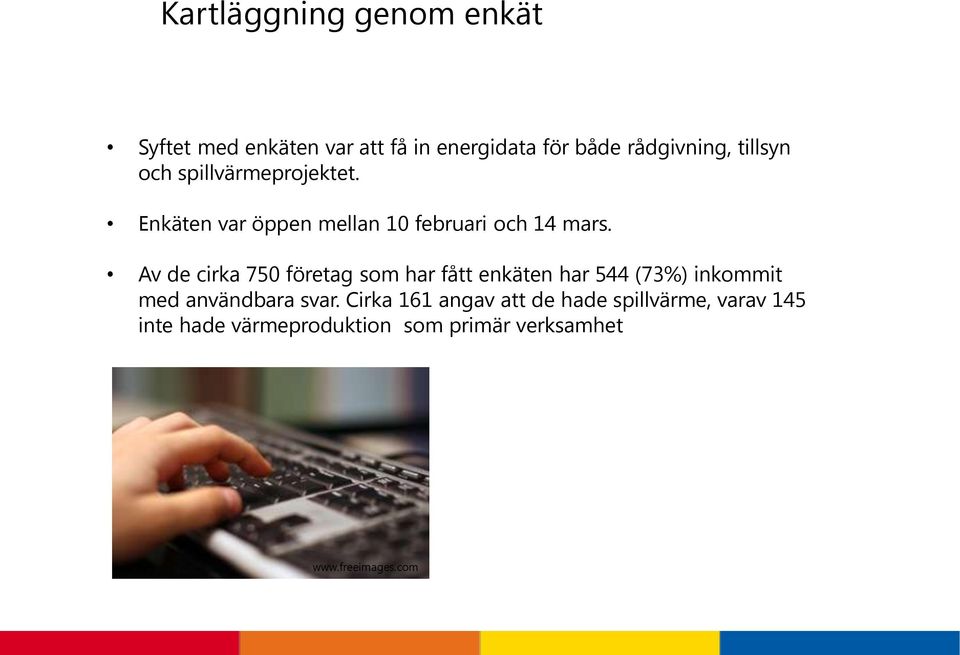 Kartläggning genom enkät

• Syftet med enkäten var att få in energidata för både rådgivning, tillsyn och spillvärmeprojektet.

• Enkäten var öppen mellan 10 februari och 14 mars.

• Av de cirka 750 företag som har fått enkäten har 544 (73%) inkommit med användbara svar. Cirka 161 angav att de hade spillvärme, varav 145 inte hade värmeproduktion som primär verksamhet

www.freeimages.com